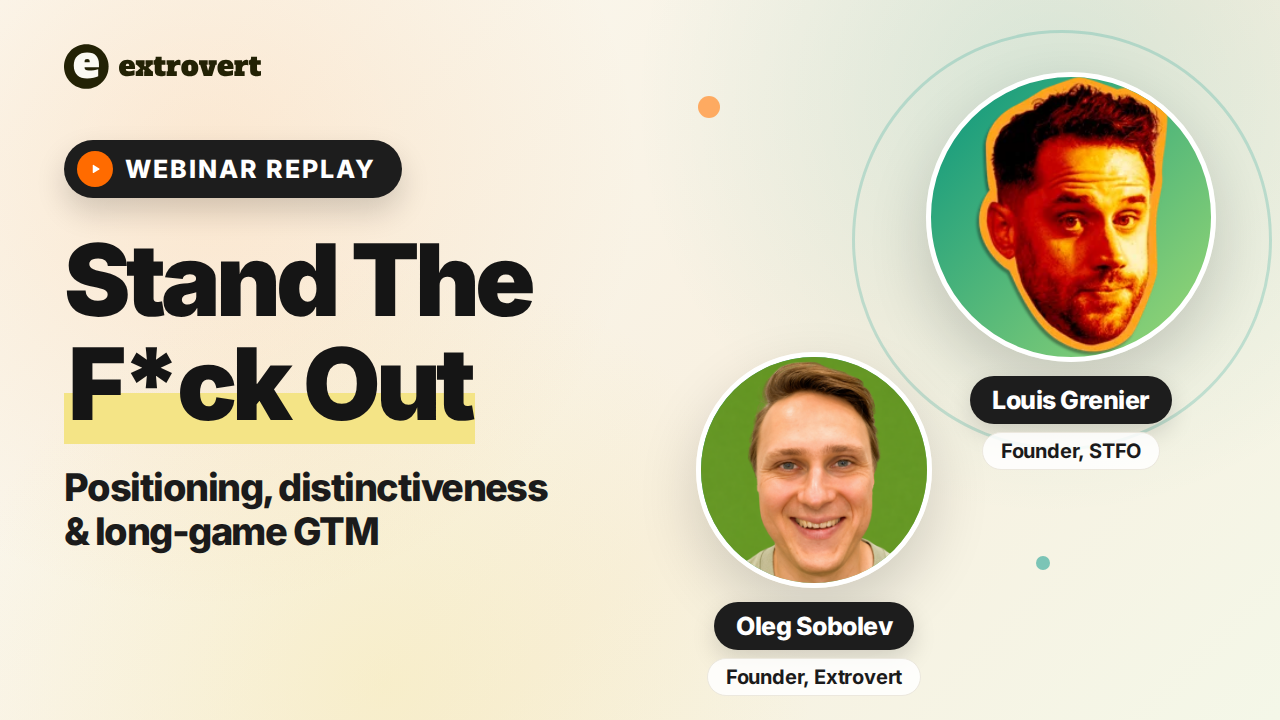 extrovert

WEBINAR REPLAY

Stand The F*ck Out

Positioning, distinctiveness & long-game GTM

Louis Grenier
Founder, STFO

Oleg Sobolev
Founder, Extrovert